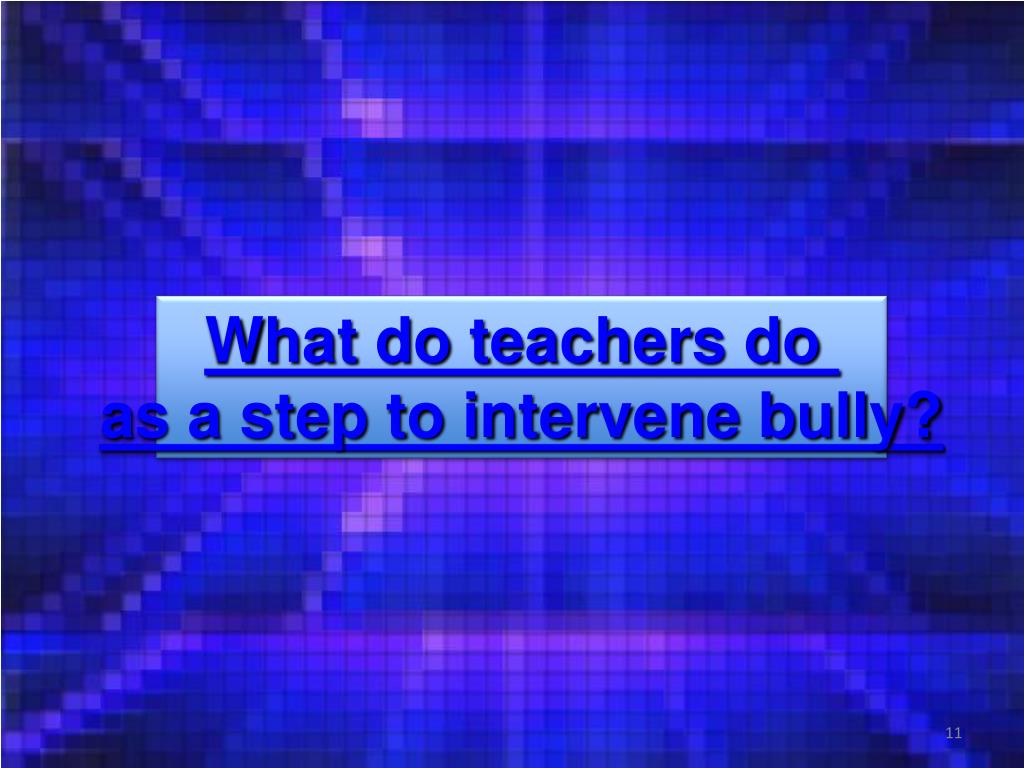 What do teachers do
as a step to intervene bully?

11